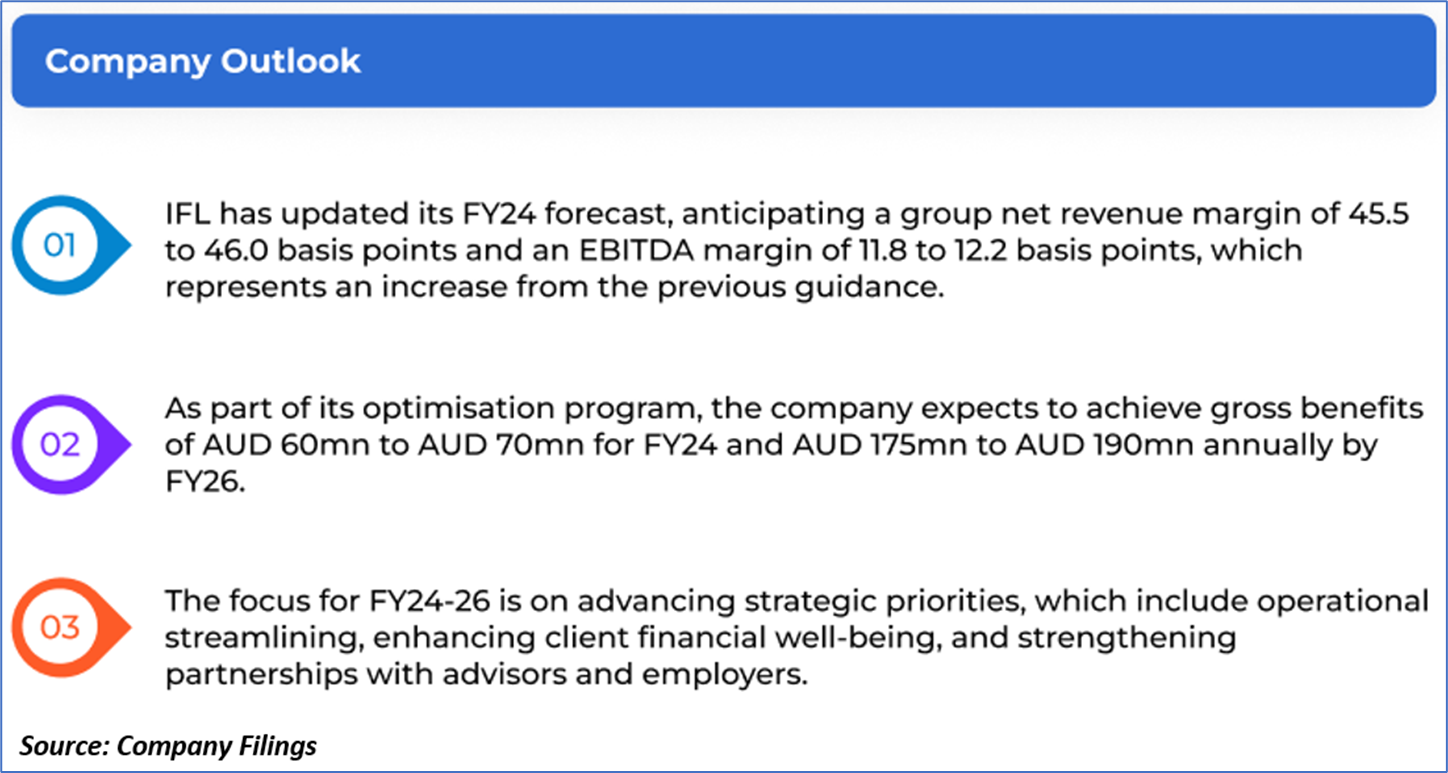 Company Outlook

01

IFL has updated its FY24 forecast, anticipating a group net revenue margin of 45.5 to 46.0 basis points and an EBITDA margin of 11.8 to 12.2 basis points, which represents an increase from the previous guidance.

02

As part of its optimisation program, the company expects to achieve gross benefits of AUD 60mn to AUD 70mn for FY24 and AUD 175mn to AUD 190mn annually by FY26.

03

The focus for FY24-26 is on advancing strategic priorities, which include operational streamlining, enhancing client financial well-being, and strengthening partnerships with advisors and employers.

Source: Company Filings